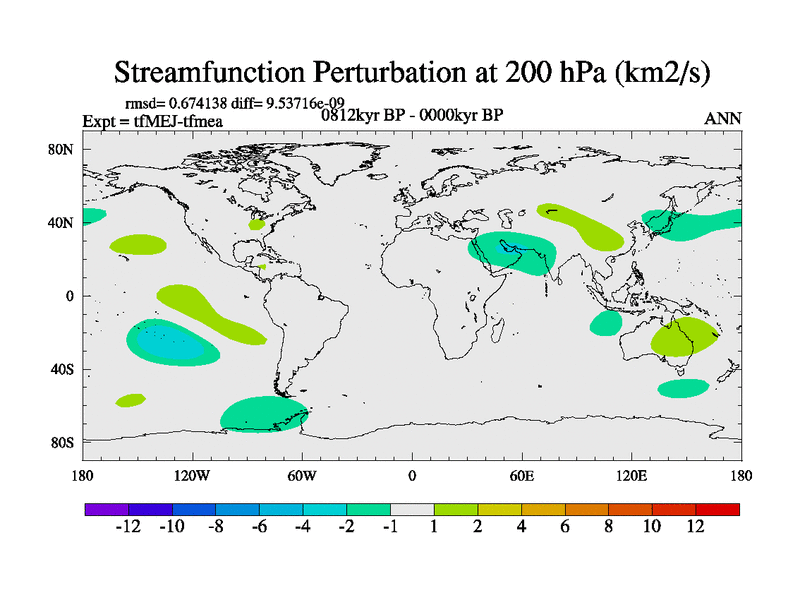 Streamfunction Perturbation at 200 hPa (km2/s)

rmsd= 0.674138 diff= 9.53716e-09
Expt = tfMEJ-tfmea
0812kyr BP - 0000kyr BP
ANN

80N
40N
0
40S
80S

180
120W
60W
0
60E
120E
180

-12 -10 -8 -6 -4 -2 -1 1 2 4 6 8 10 12